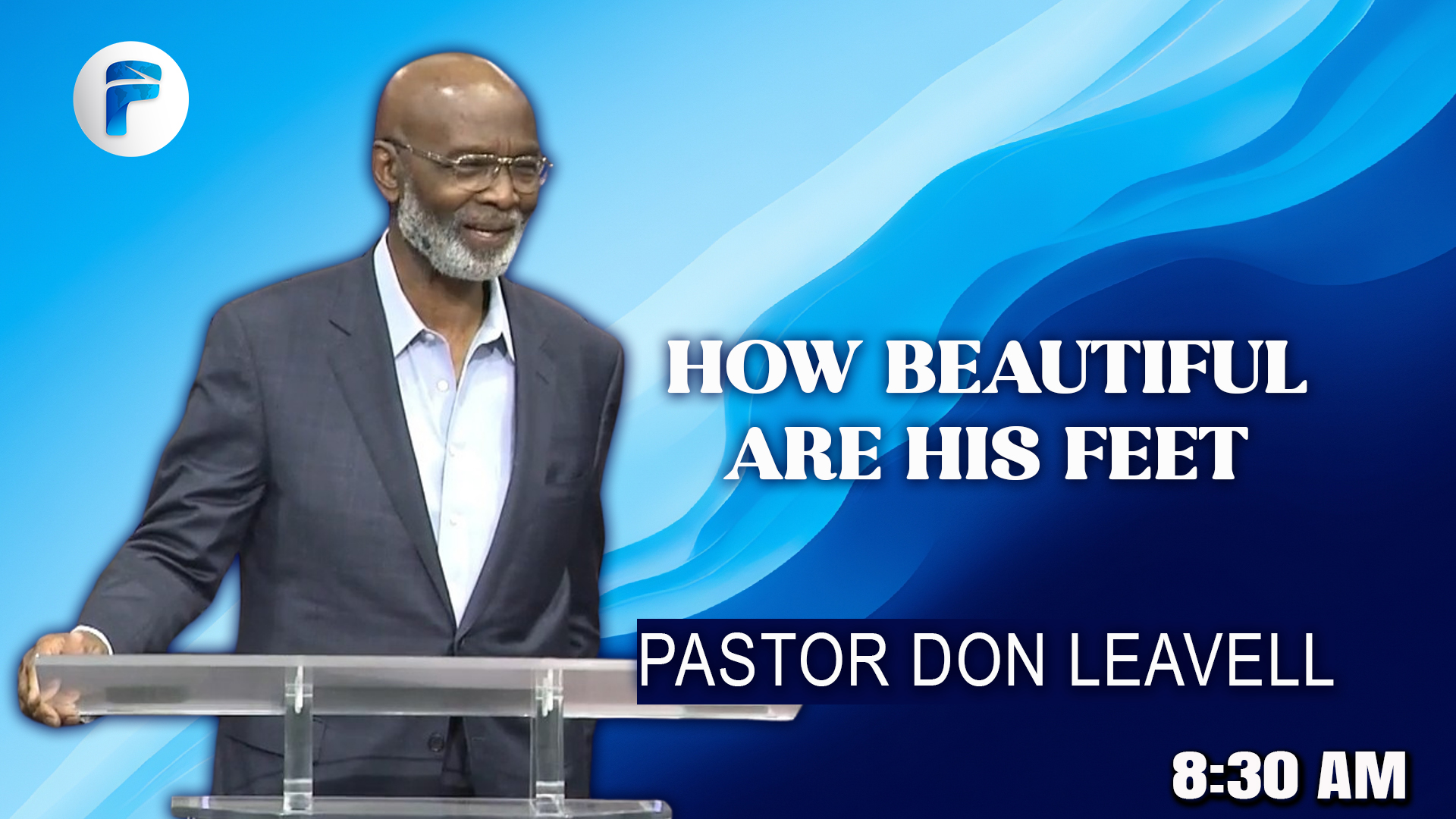 HOW BEAUTIFUL ARE HIS FEET

PASTOR DON LEAVELL

8:30 AM